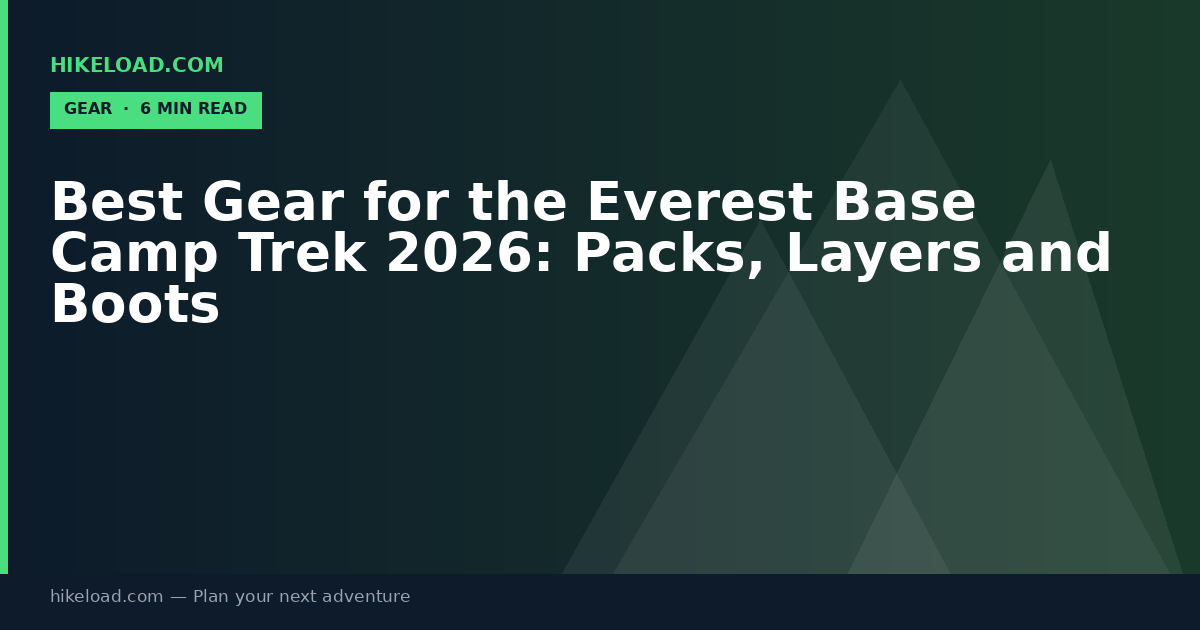 HIKELOAD.COM

GEAR · 6 MIN READ

Best Gear for the Everest Base Camp Trek 2026: Packs, Layers and Boots

hikeload.com — Plan your next adventure